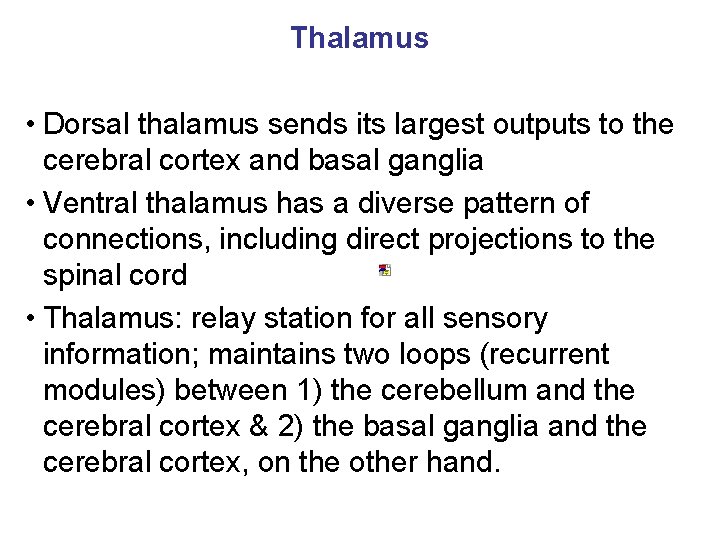 Thalamus

• Dorsal thalamus sends its largest outputs to the cerebral cortex and basal ganglia

• Ventral thalamus has a diverse pattern of connections, including direct projections to the spinal cord

• Thalamus: relay station for all sensory information; maintains two loops (recurrent modules) between 1) the cerebellum and the cerebral cortex & 2) the basal ganglia and the cerebral cortex, on the other hand.